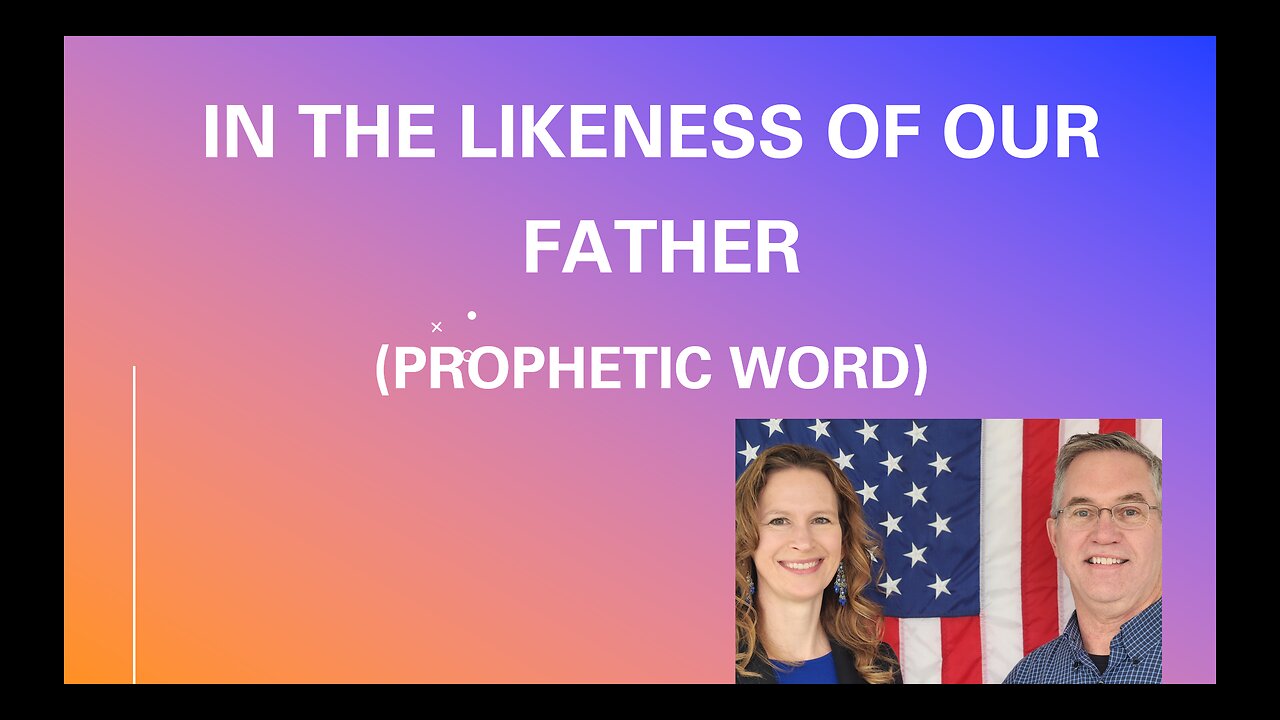 IN THE LIKENESS OF OUR FATHER

(PROPHETIC WORD)